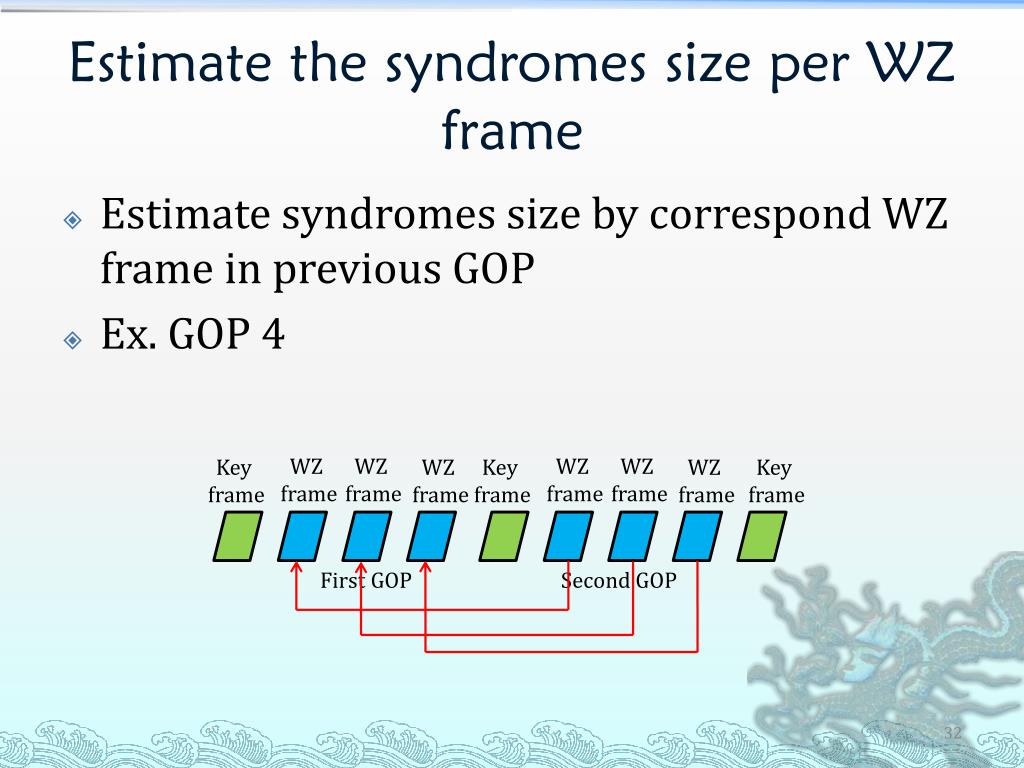 Estimate the syndromes size per WZ frame

Estimate syndromes size by correspond WZ frame in previous GOP

Ex. GOP 4

Key frame
WZ frame
WZ frame
WZ frame
Key frame
WZ frame
WZ frame
WZ frame
Key frame

First GOP
Second GOP

32